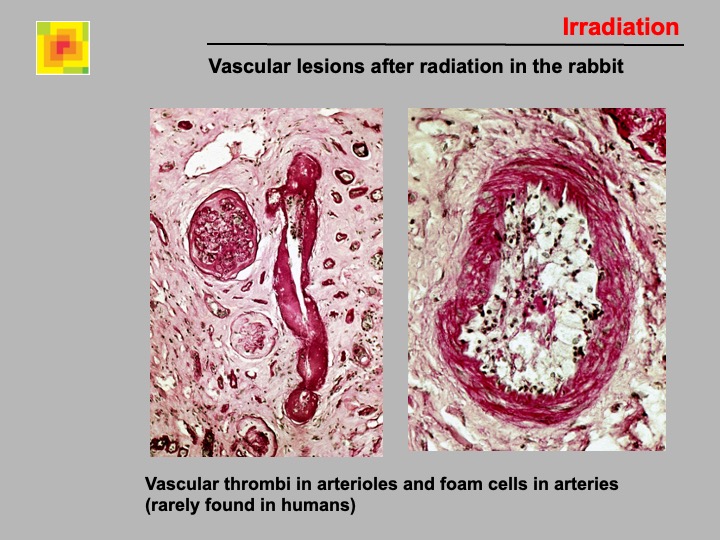 Irradiation

Vascular lesions after radiation in the rabbit

Vascular thrombi in arterioles and foam cells in arteries (rarely found in humans)